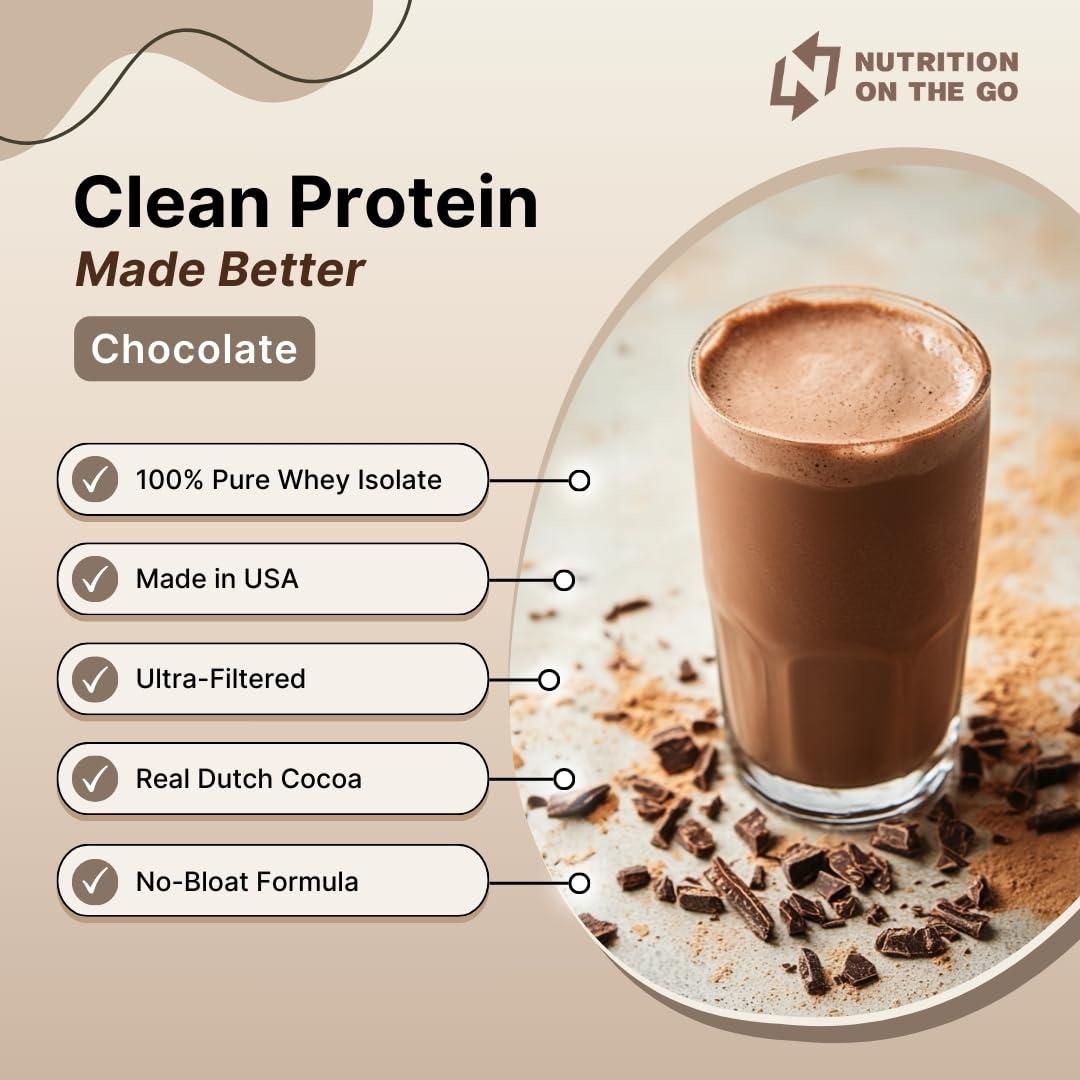 NUTRITION ON THE GO

Clean Protein
Made Better

Chocolate

100% Pure Whey Isolate

Made in USA

Ultra-Filtered

Real Dutch Cocoa

No-Bloat Formula